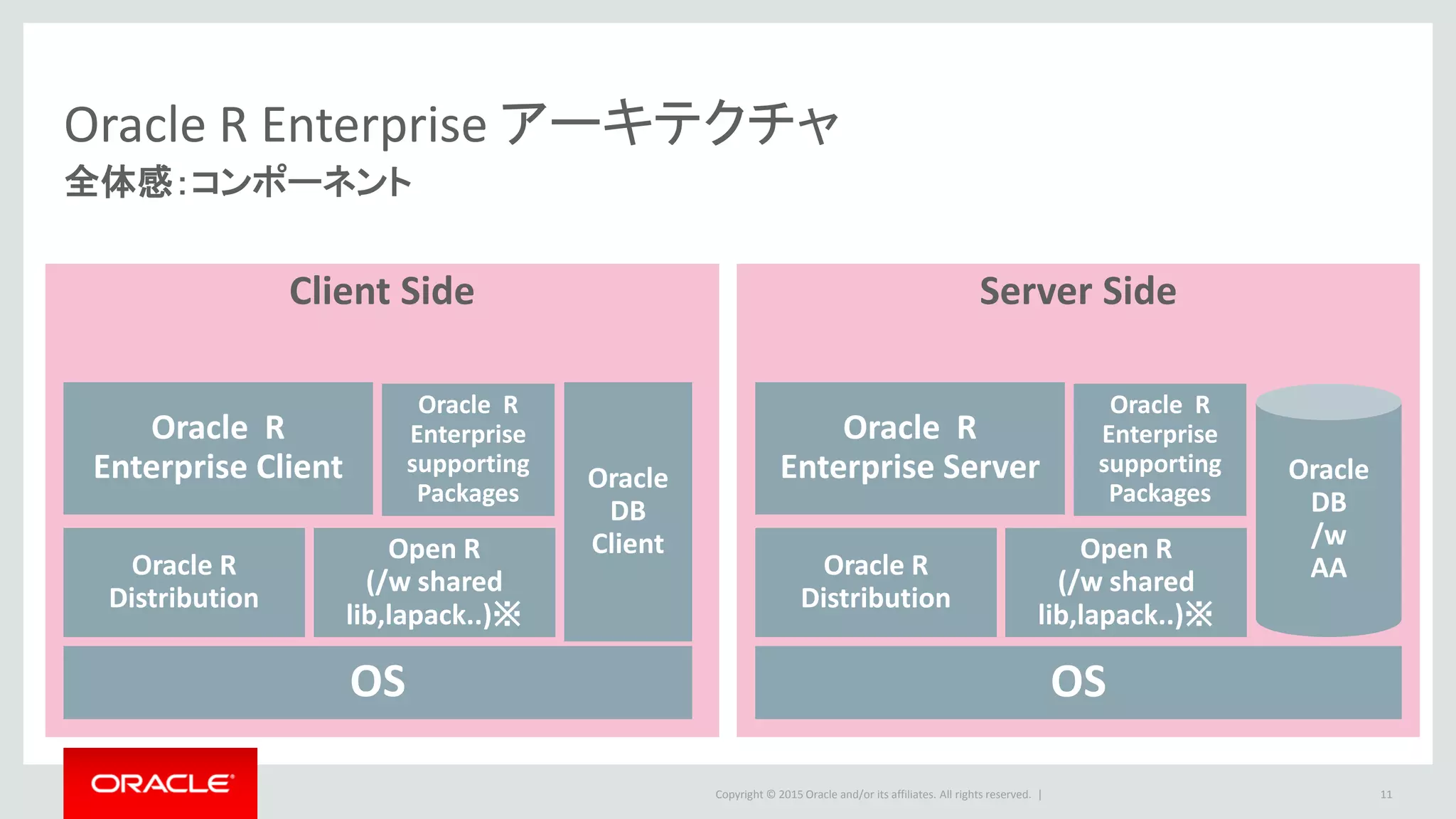 Oracle R Enterprise アーキテクチャ
全体感：コンポーネント

Client Side

Oracle R Enterprise Client

Oracle R Enterprise supporting Packages

Oracle DB Client

Oracle R Distribution

Open R (/w shared lib,lapack..)※

OS

Server Side

Oracle R Enterprise Server

Oracle R Enterprise supporting Packages

Oracle DB /w AA

Oracle R Distribution

Open R (/w shared lib,lapack..)※

OS

ORACLE

Copyright © 2015 Oracle and/or its affiliates. All rights reserved. |

11